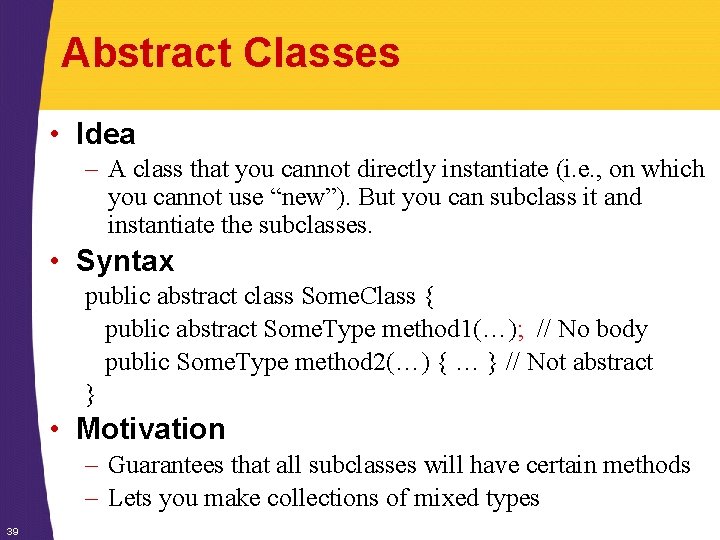 Abstract Classes

• Idea
– A class that you cannot directly instantiate (i.e., on which you cannot use “new”). But you can subclass it and instantiate the subclasses.

• Syntax
public abstract class SomeClass {
public abstract SomeType method1(…); // No body
public SomeType method2(…) { … } // Not abstract
}

• Motivation
– Guarantees that all subclasses will have certain methods
– Lets you make collections of mixed types

39